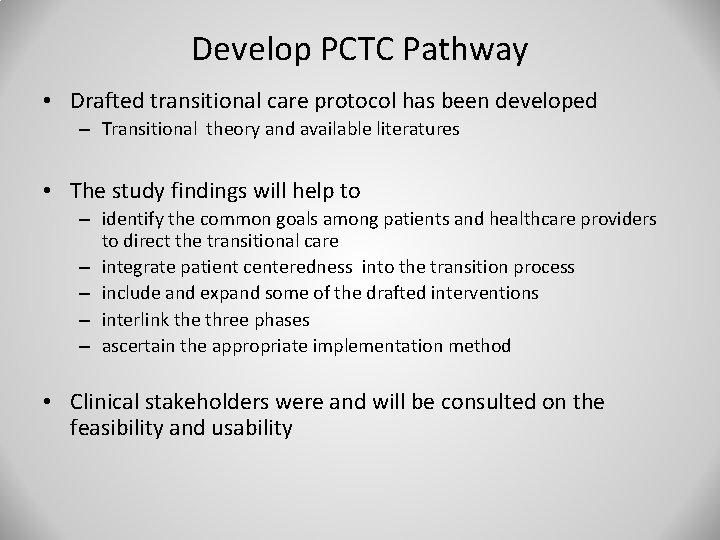 Develop PCTC Pathway

• Drafted transitional care protocol has been developed
– Transitional theory and available literatures

• The study findings will help to
– identify the common goals among patients and healthcare providers to direct the transitional care
– integrate patient centeredness into the transition process
– include and expand some of the drafted interventions
– interlink the three phases
– ascertain the appropriate implementation method

• Clinical stakeholders were and will be consulted on the feasibility and usability